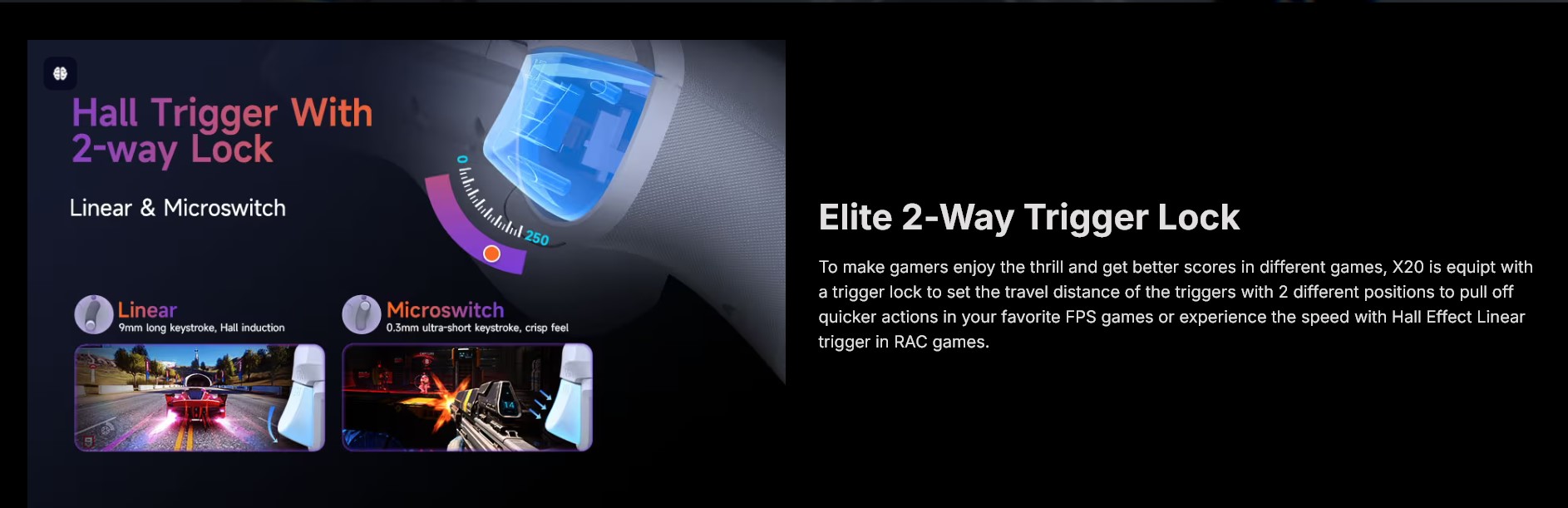 Hall Trigger With 2-way Lock

Linear & Microswitch

0

250

Linear
9mm long keystroke, Hall induction

Microswitch
0.3mm ultra-short keystroke, crisp feel

Elite 2-Way Trigger Lock

To make gamers enjoy the thrill and get better scores in different games, X20 is equipt with a trigger lock to set the travel distance of the triggers with 2 different positions to pull off quicker actions in your favorite FPS games or experience the speed with Hall Effect Linear trigger in RAC games.